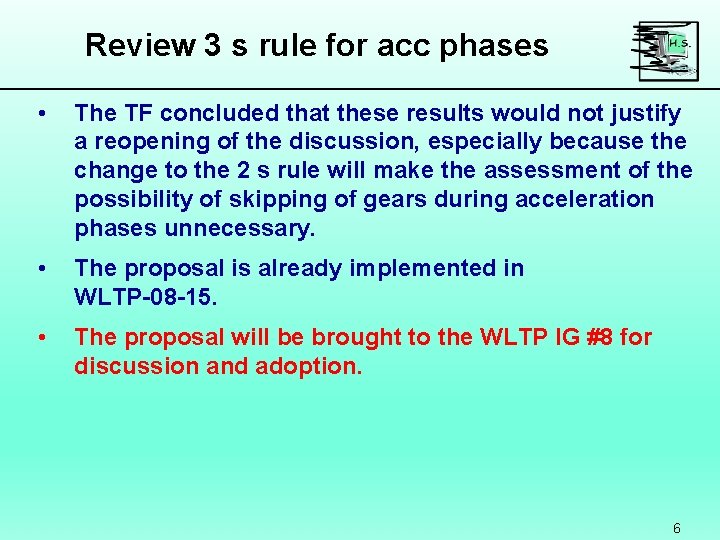 Review 3 s rule for acc phases

H.S.

• The TF concluded that these results would not justify a reopening of the discussion, especially because the change to the 2 s rule will make the assessment of the possibility of skipping of gears during acceleration phases unnecessary.

• The proposal is already implemented in WLTP-08-15.

• The proposal will be brought to the WLTP IG #8 for discussion and adoption.

6